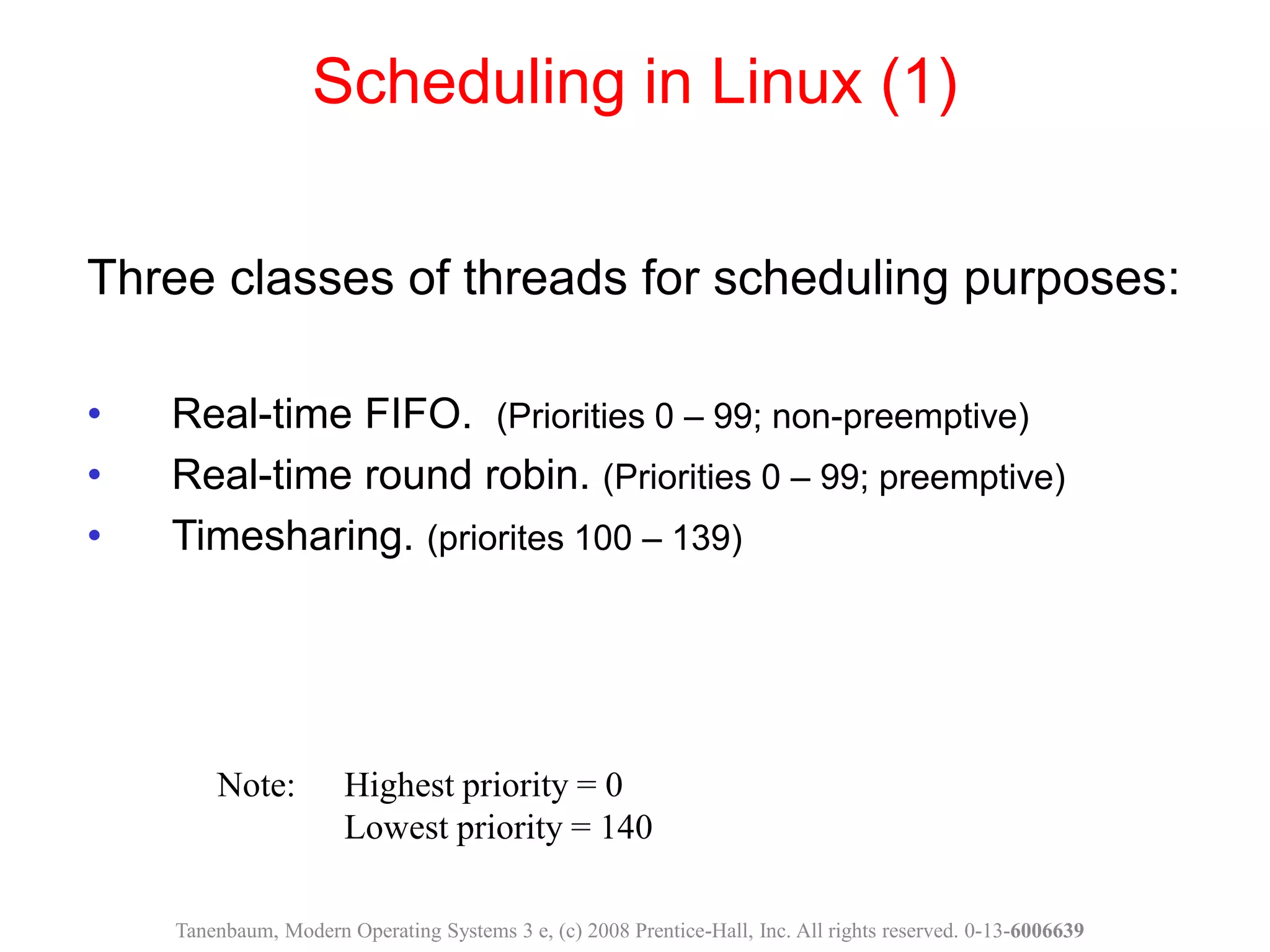 Scheduling in Linux (1)

Three classes of threads for scheduling purposes:

• Real-time FIFO. (Priorities 0 – 99; non-preemptive)
• Real-time round robin. (Priorities 0 – 99; preemptive)
• Timesharing. (priorites 100 – 139)

Note: Highest priority = 0
Lowest priority = 140

Tanenbaum, Modern Operating Systems 3 e, (c) 2008 Prentice-Hall, Inc. All rights reserved. 0-13-6006639